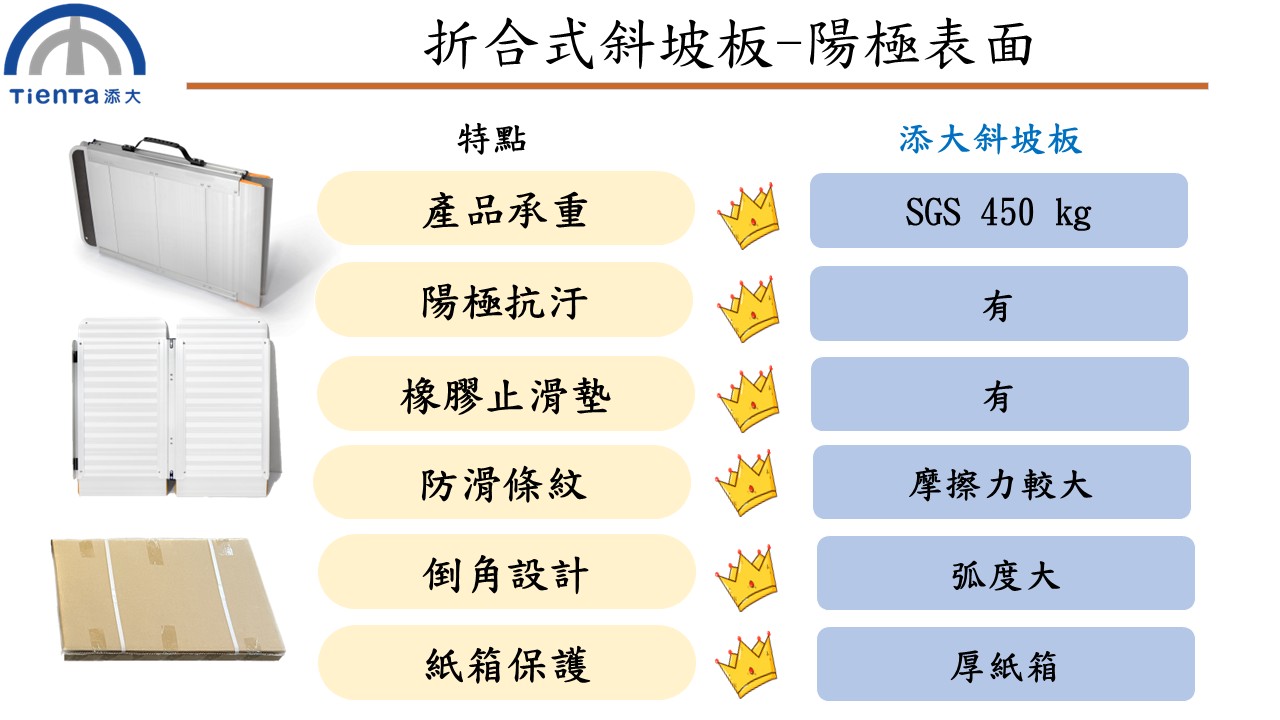 TienTa 添大

折合式斜坡板-陽極表面

| 特點 | 添大斜坡板 |
|---|---|
| 產品承重 | SGS 450 kg |
| 陽極抗汙 | 有 |
| 橡膠止滑墊 | 有 |
| 防滑條紋 | 摩擦力較大 |
| 倒角設計 | 弧度大 |
| 紙箱保護 | 厚紙箱 |